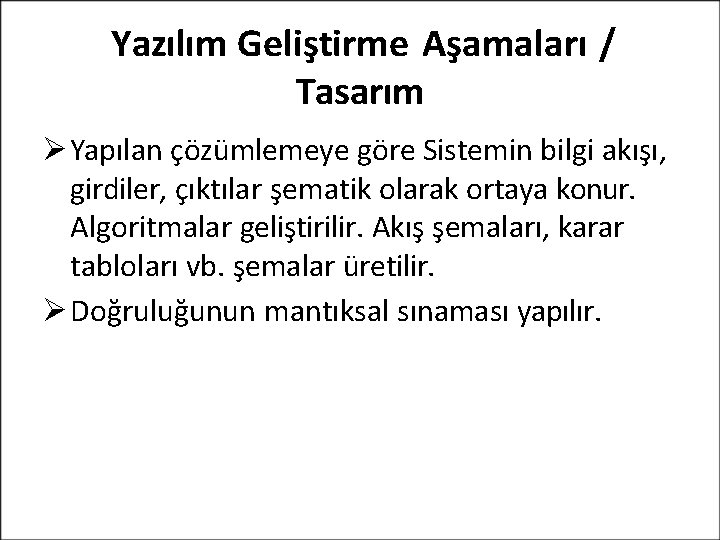 Yazılım Geliştirme Aşamaları / Tasarım

➢ Yapılan çözümlemeye göre Sistemin bilgi akışı, girdiler, çıktılar şematik olarak ortaya konur. Algoritmalar geliştirilir. Akış şemaları, karar tabloları vb. şemalar üretilir.

➢ Doğruluğunun mantıksal sınaması yapılır.